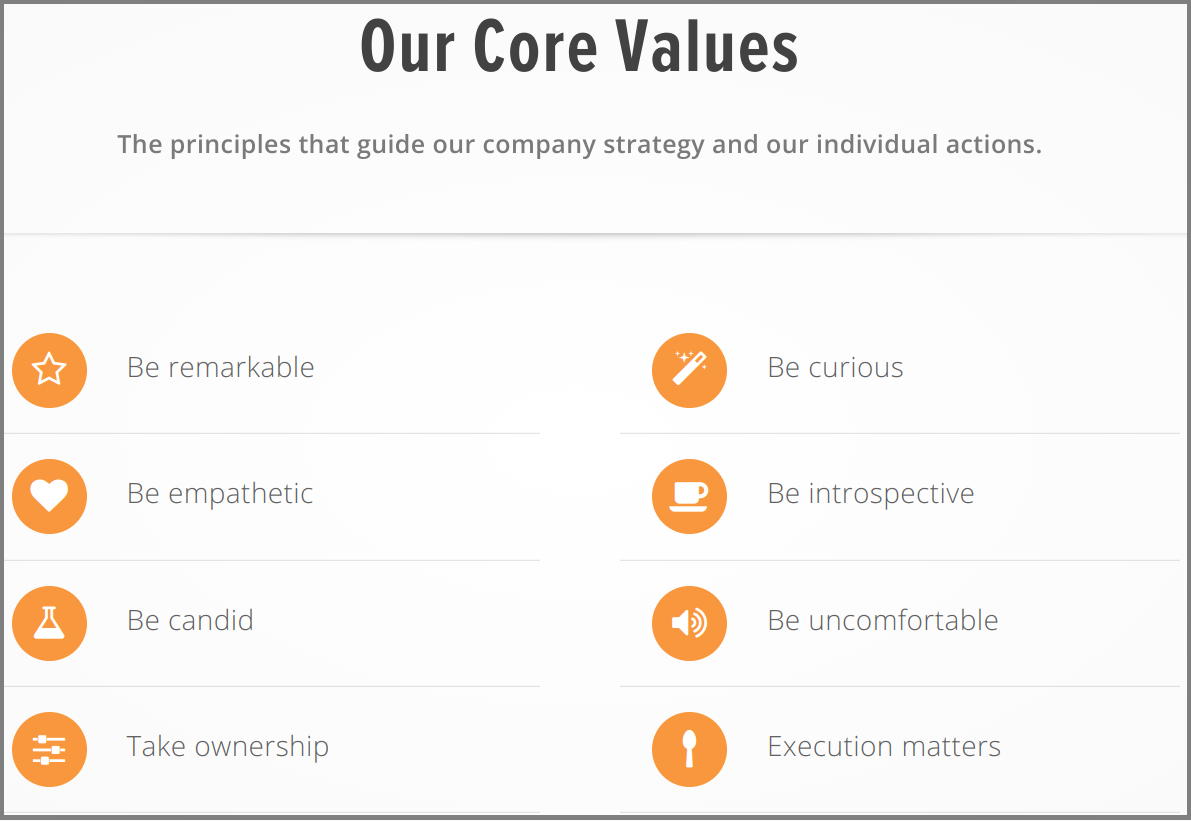 Our Core Values

The principles that guide our company strategy and our individual actions.

Be remarkable

Be empathetic

Be candid

Take ownership

Be curious

Be introspective

Be uncomfortable

Execution matters